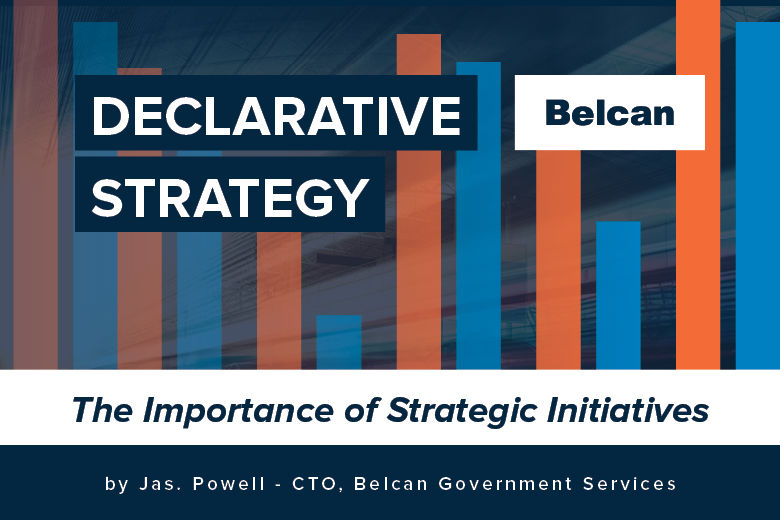 DECLARATIVE STRATEGY

Belcan

The Importance of Strategic Initiatives

by Jas. Powell - CTO, Belcan Government Services